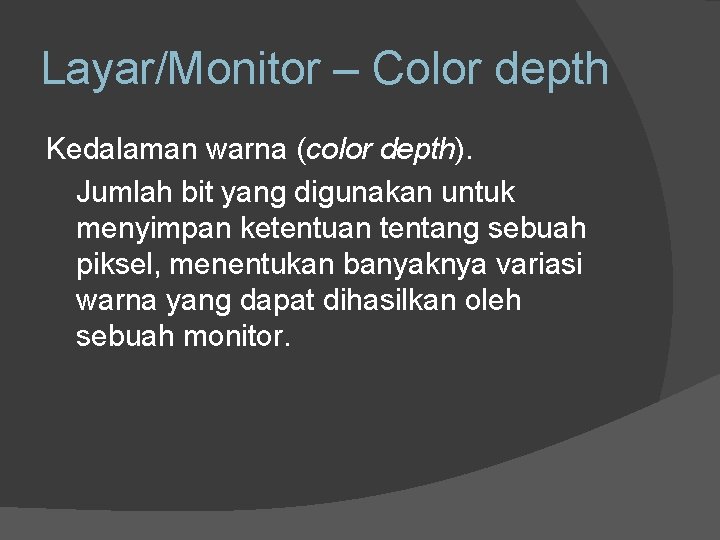 Layar/Monitor – Color depth

Kedalaman warna (color depth).

Jumlah bit yang digunakan untuk menyimpan ketentuan tentang sebuah piksel, menentukan banyaknya variasi warna yang dapat dihasilkan oleh sebuah monitor.